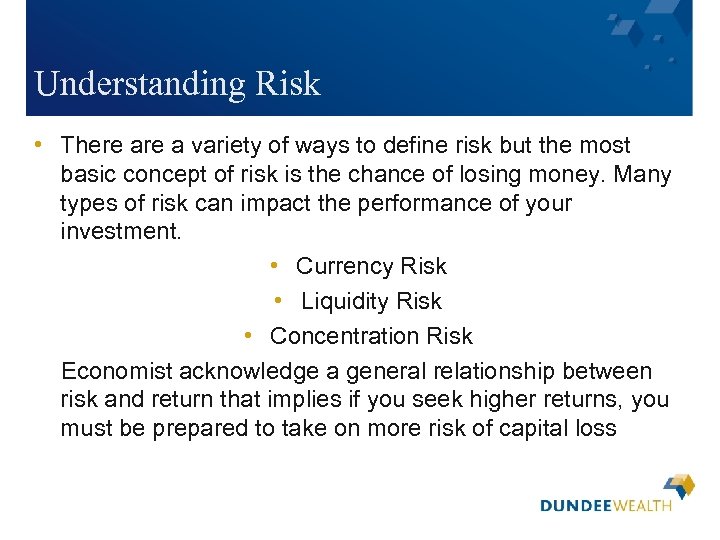 Understanding Risk

• There are a variety of ways to define risk but the most basic concept of risk is the chance of losing money. Many types of risk can impact the performance of your investment.

• Currency Risk
• Liquidity Risk
• Concentration Risk

Economist acknowledge a general relationship between risk and return that implies if you seek higher returns, you must be prepared to take on more risk of capital loss

DUNDEEWEALTH